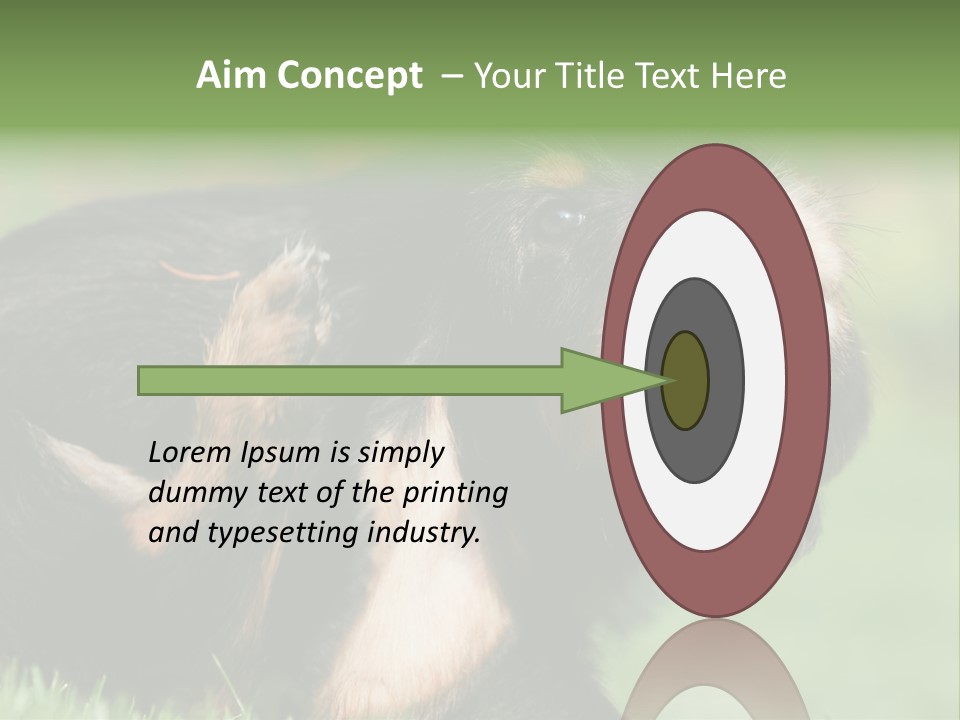 Aim Concept – Your Title Text Here

Lorem Ipsum is simply dummy text of the printing and typesetting industry.